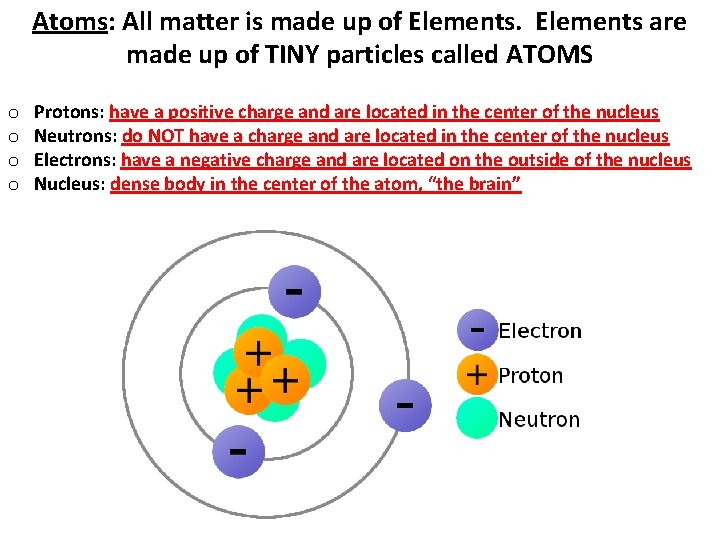 Atoms: All matter is made up of Elements. Elements are made up of TINY particles called ATOMS

o Protons: have a positive charge and are located in the center of the nucleus
o Neutrons: do NOT have a charge and are located in the center of the nucleus
o Electrons: have a negative charge and are located on the outside of the nucleus
o Nucleus: dense body in the center of the atom, "the brain"

-
+
+
+
-
-

- Electron
+ Proton
Neutron